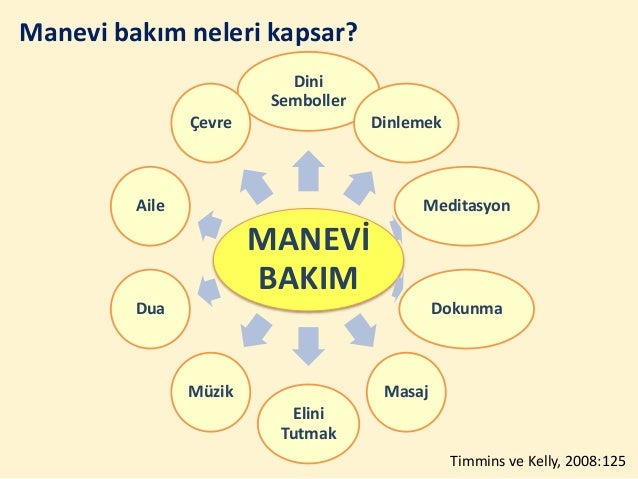 Manevi bakım neleri kapsar?

MANEVİ BAKIM

Dini Semboller

Dinlemek

Meditasyon

Dokunma

Masaj

Elini Tutmak

Müzik

Dua

Aile

Çevre

Timmins ve Kelly, 2008:125